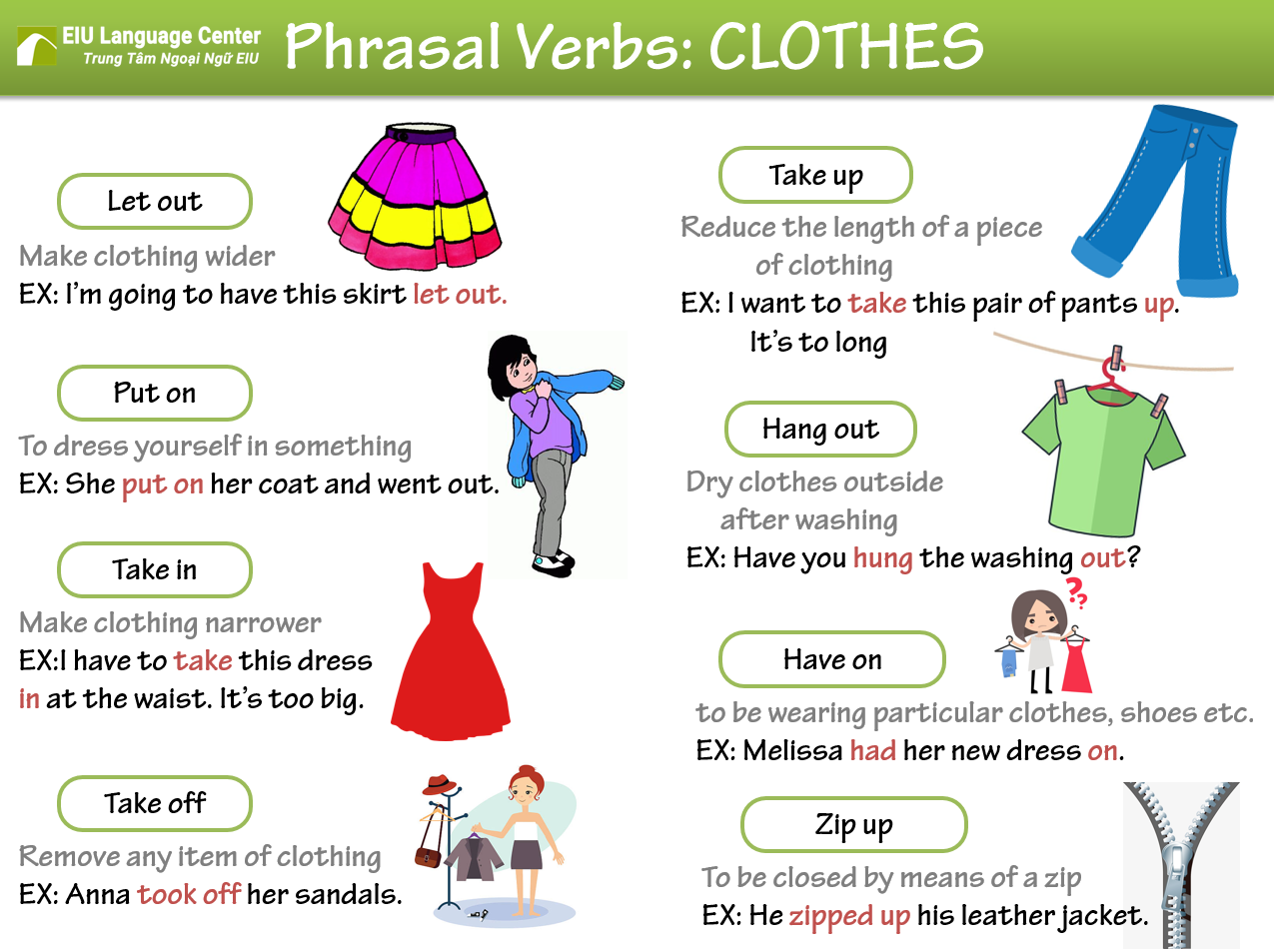 EIU Language Center
Trung Tâm Ngoại Ngữ EIU

Phrasal Verbs: CLOTHES

Let out

Make clothing wider

EX: I'm going to have this skirt let out.

Put on

To dress yourself in something

EX: She put on her coat and went out.

Take in

Make clothing narrower

EX:I have to take this dress in at the waist. It's too big.

Take off

Remove any item of clothing

EX: Anna took off her sandals.

Take up

Reduce the length of a piece of clothing

EX: I want to take this pair of pants up. It's to long

Hang out

Dry clothes outside after washing

EX: Have you hung the washing out?

Have on

to be wearing particular clothes, shoes etc.

EX: Melissa had her new dress on.

Zip up

To be closed by means of a zip

EX: He zipped up his leather jacket.